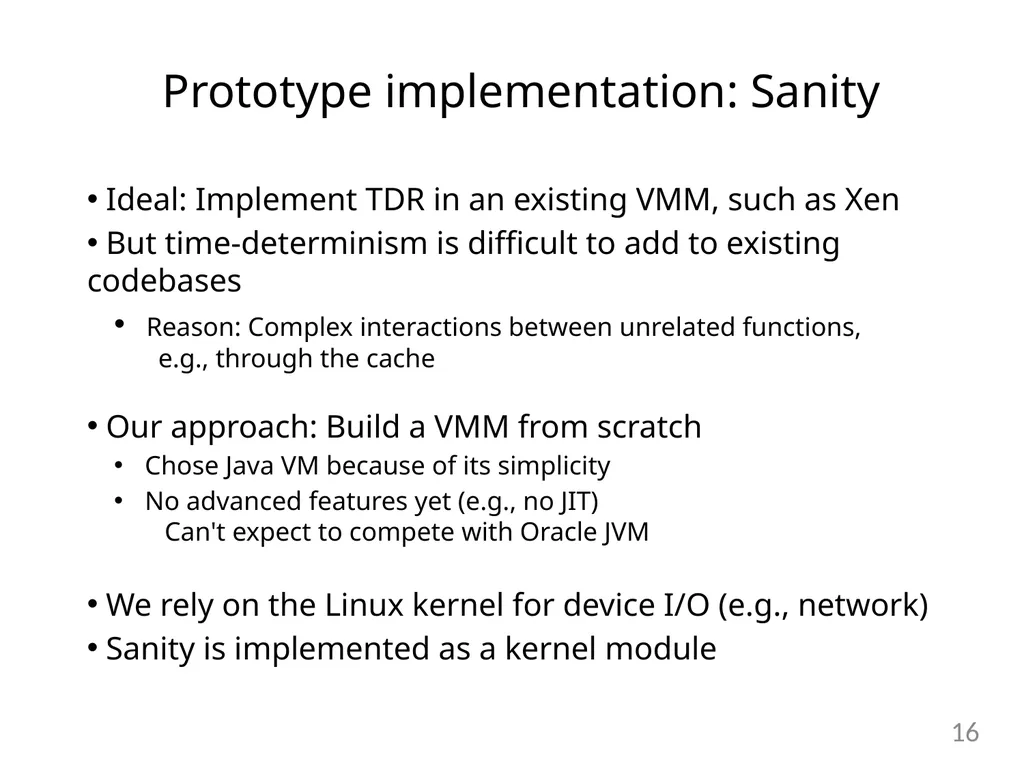 Prototype implementation: Sanity

• Ideal: Implement TDR in an existing VMM, such as Xen

• But time-determinism is difficult to add to existing codebases

• Reason: Complex interactions between unrelated functions, e.g., through the cache

• Our approach: Build a VMM from scratch

• Chose Java VM because of its simplicity

• No advanced features yet (e.g., no JIT)
Can't expect to compete with Oracle JVM

• We rely on the Linux kernel for device I/O (e.g., network)

• Sanity is implemented as a kernel module

16